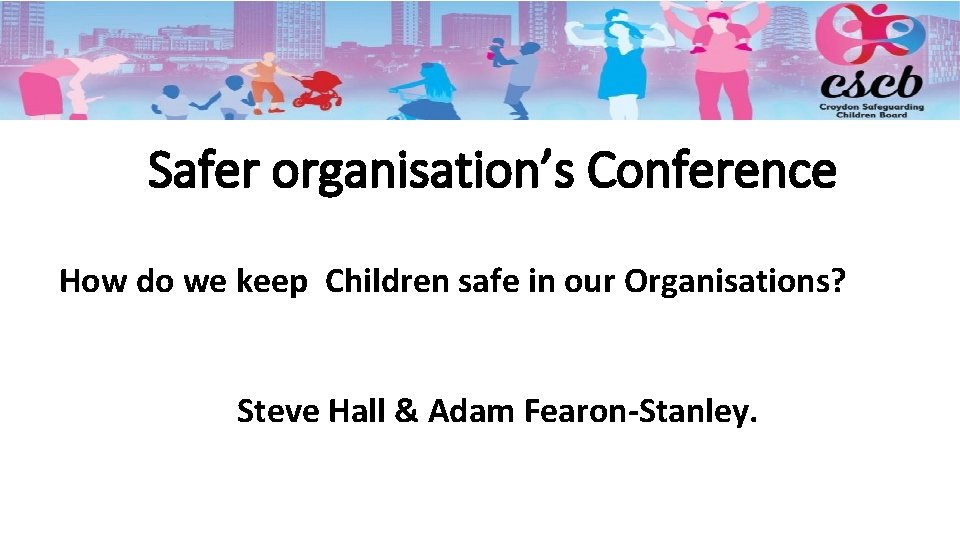 cscb
Croydon Safeguarding Children Board

Safer organisation's Conference

How do we keep Children safe in our Organisations?

Steve Hall & Adam Fearon-Stanley.